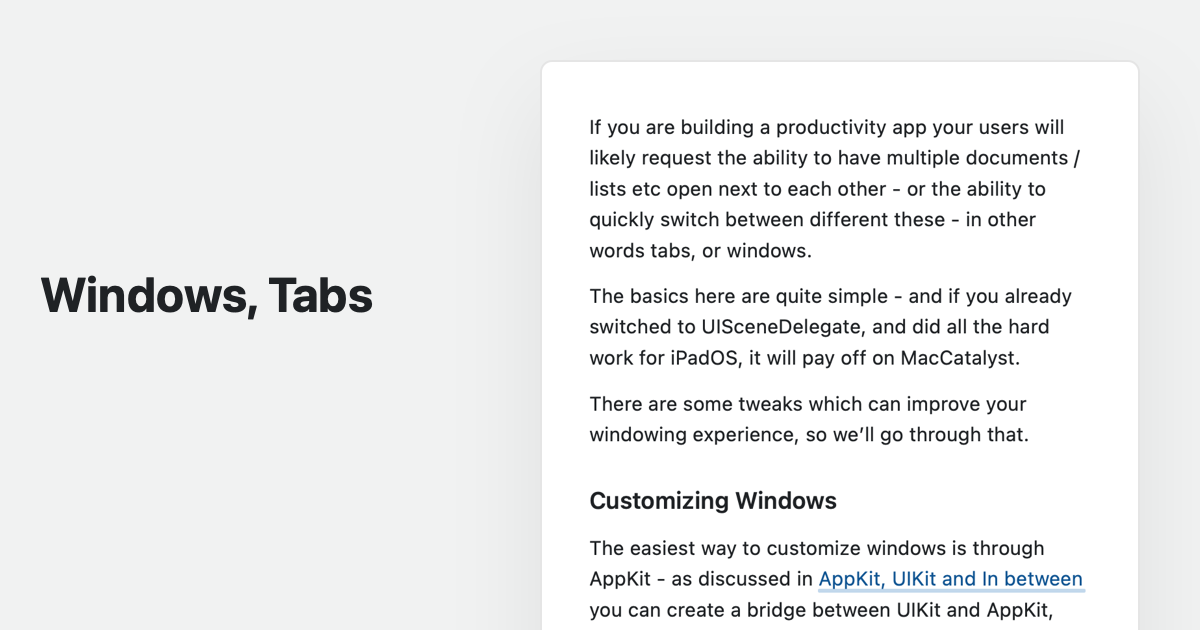 Windows, Tabs

If you are building a productivity app your users will likely request the ability to have multiple documents / lists etc open next to each other - or the ability to quickly switch between different these - in other words tabs, or windows.

The basics here are quite simple - and if you already switched to UISceneDelegate, and did all the hard work for iPadOS, it will pay off on MacCatalyst.

There are some tweaks which can improve your windowing experience, so we'll go through that.

Customizing Windows

The easiest way to customize windows is through AppKit - as discussed in AppKit, UIKit and In between you can create a bridge between UIKit and AppKit,